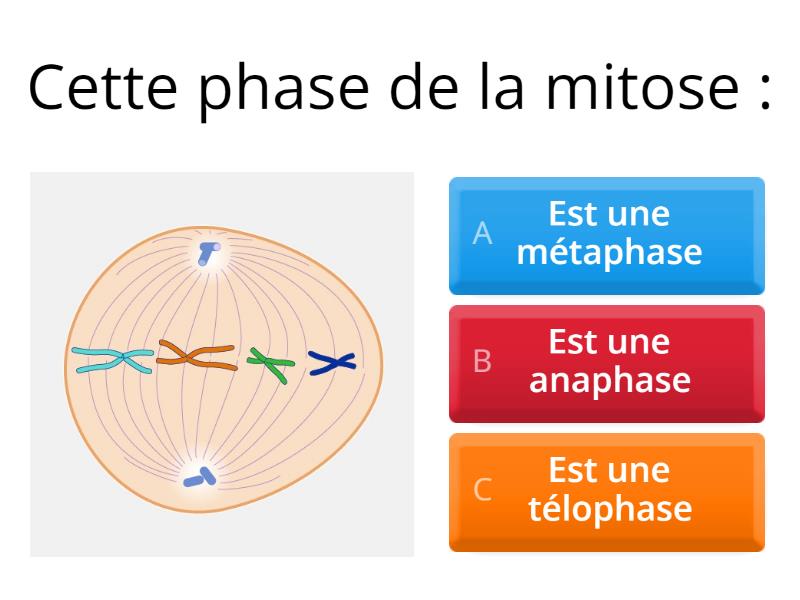 Cette phase de la mitose :

A Est une métaphase

B Est une anaphase

C Est une télophase